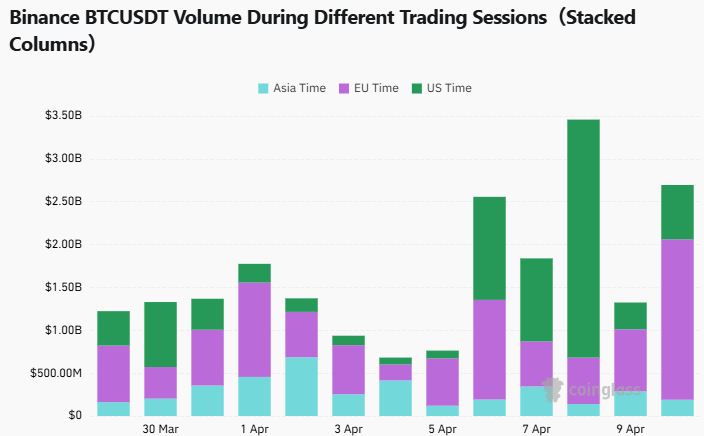 Binance BTCUSDT Volume During Different Trading Sessions（Stacked Columns）

Asia Time EU Time US Time

$3.50B
$3.00B
$2.50B
$2.00B
$1.50B
$1.00B
$500.00M
$0

30 Mar 1 Apr 3 Apr 5 Apr 7 Apr 9 Apr

coinglass